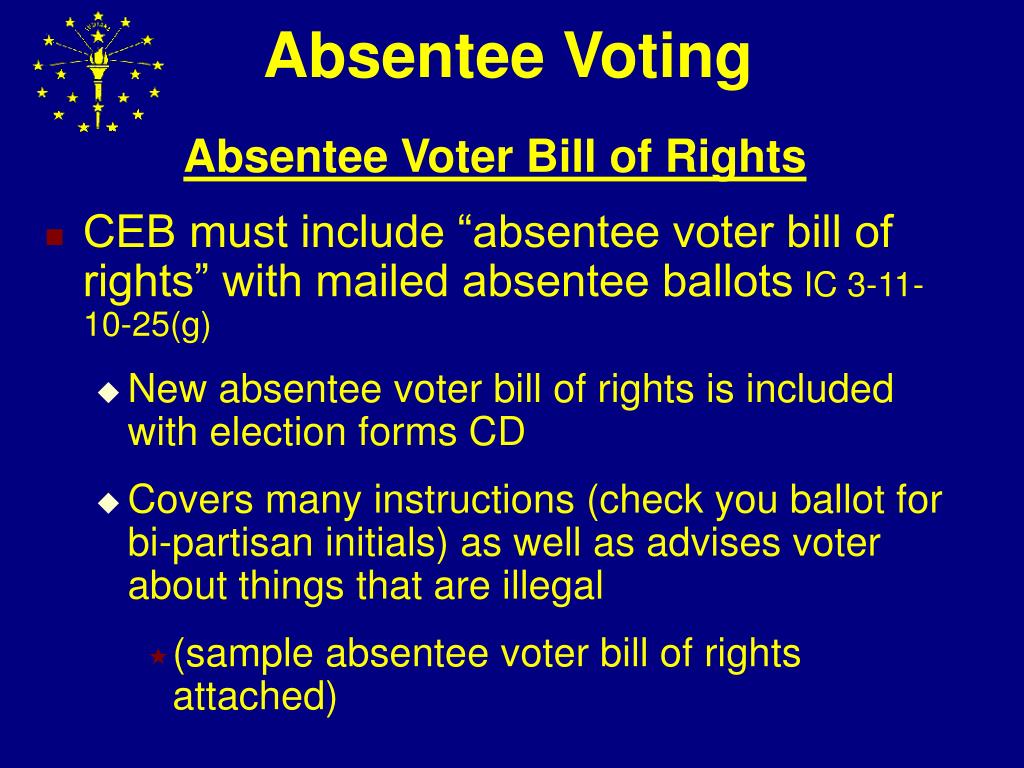 INDIANA

Absentee Voting

Absentee Voter Bill of Rights

CEB must include “absentee voter bill of rights” with mailed absentee ballots IC 3-11-10-25(g)

New absentee voter bill of rights is included with election forms CD

Covers many instructions (check you ballot for bi-partisan initials) as well as advises voter about things that are illegal

(sample absentee voter bill of rights attached)